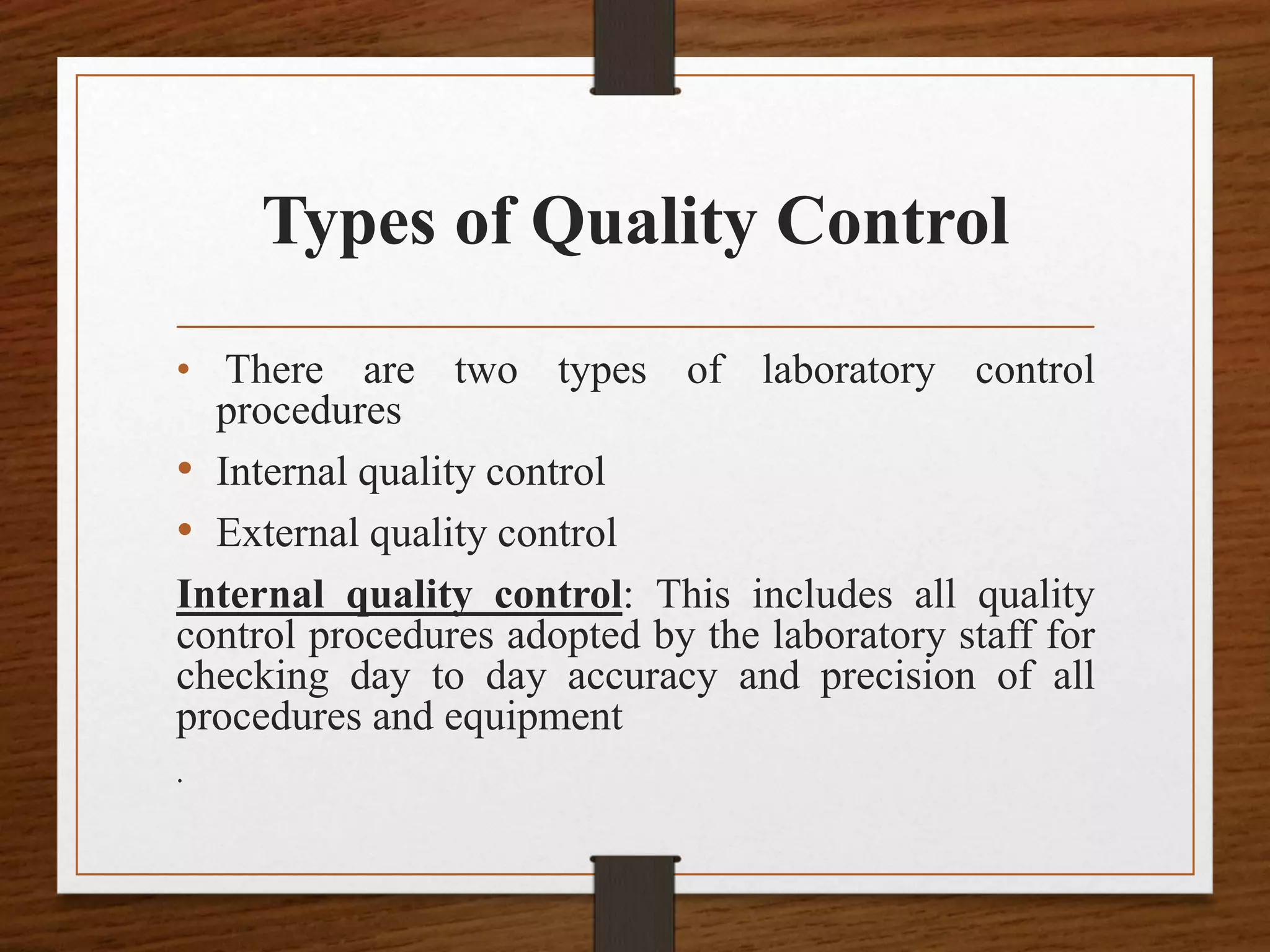 Types of Quality Control

• There are two types of laboratory control procedures
• Internal quality control
• External quality control

Internal quality control: This includes all quality control procedures adopted by the laboratory staff for checking day to day accuracy and precision of all procedures and equipment

.